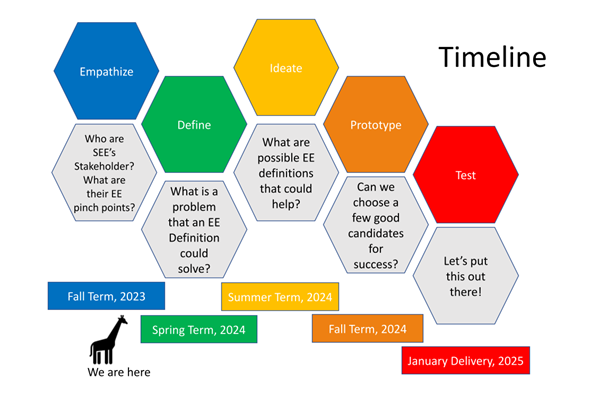 Timeline

Empathize

Who are SEE's Stakeholder? What are their EE pinch points?

Define

What is a problem that an EE Definition could solve?

Ideate

What are possible EE definitions that could help?

Prototype

Can we choose a few good candidates for success?

Test

Let's put this out there!

Fall Term, 2023

Spring Term, 2024

Summer Term, 2024

Fall Term, 2024

January Delivery, 2025

We are here